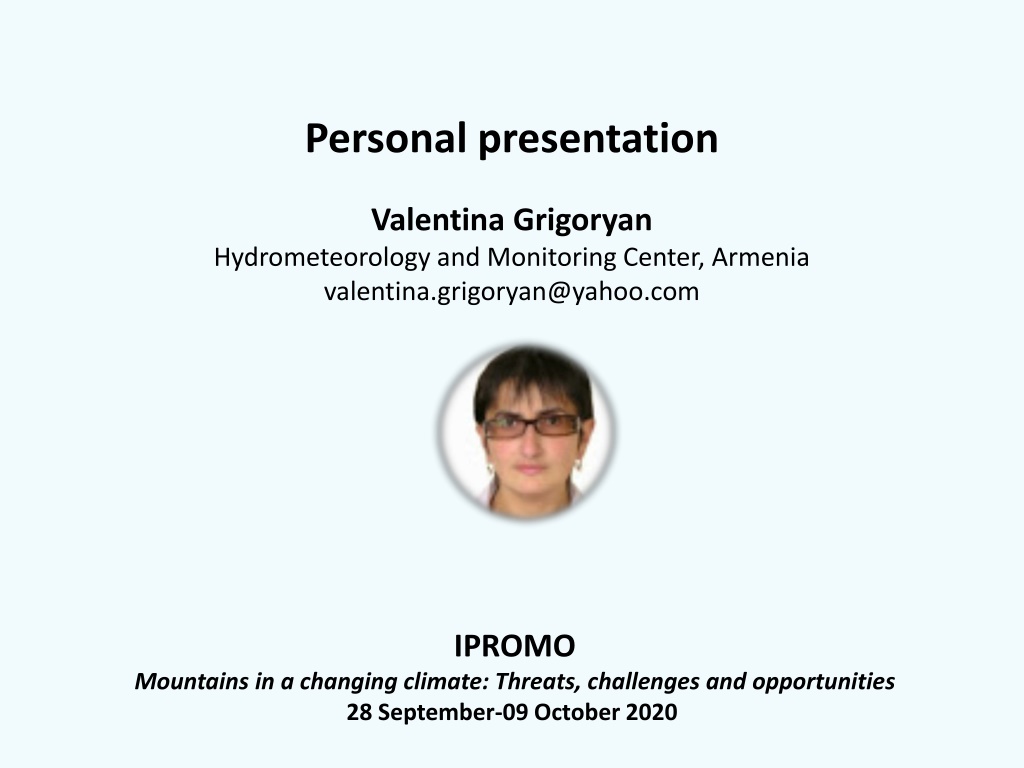 Personal presentation

Valentina Grigoryan
Hydrometeorology and Monitoring Center, Armenia
valentina.grigoryan@yahoo.com

IPROMO
Mountains in a changing climate: Threats, challenges and opportunities
28 September-09 October 2020